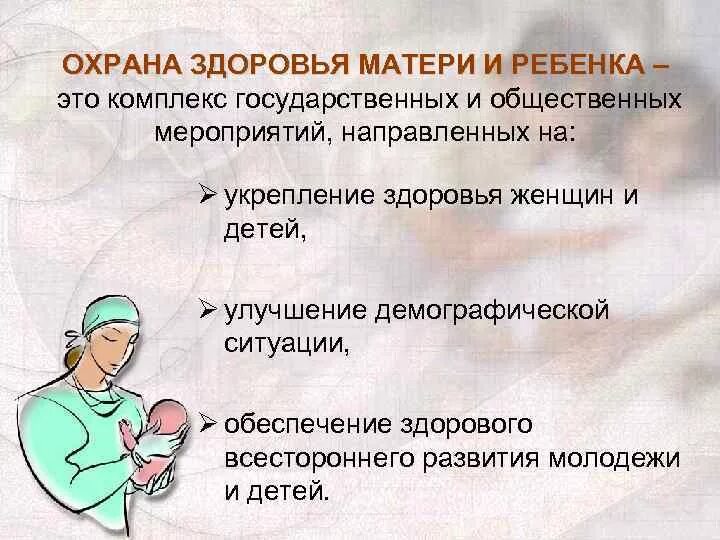 ОХРАНА ЗДОРОВЬЯ МАТЕРИ И РЕБЕНКА – это комплекс государственных и общественных мероприятий, направленных на:

➢ укрепление здоровья женщин и детей,

➢ улучшение демографической ситуации,

➢ обеспечение здорового всестороннего развития молодежи и детей.